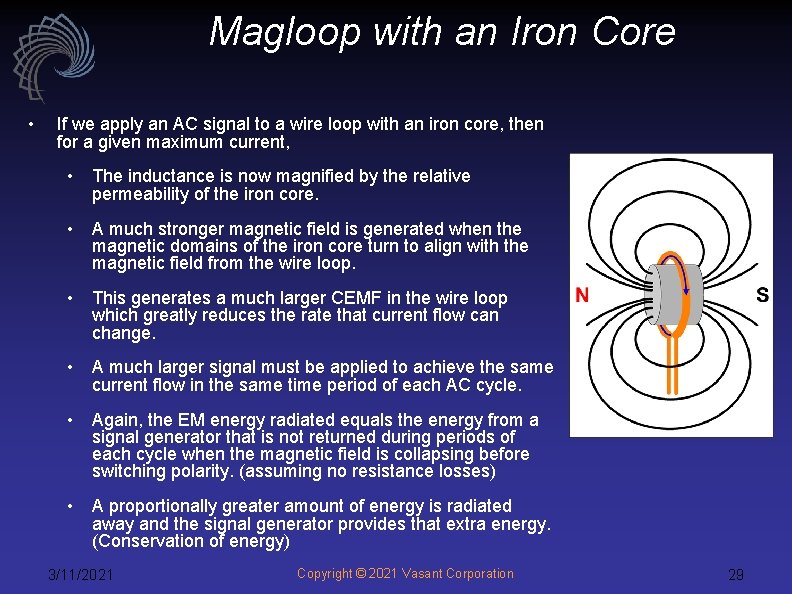 Magloop with an Iron Core

• If we apply an AC signal to a wire loop with an iron core, then for a given maximum current,

• The inductance is now magnified by the relative permeability of the iron core.

• A much stronger magnetic field is generated when the magnetic domains of the iron core turn to align with the magnetic field from the wire loop.

• This generates a much larger CEMF in the wire loop which greatly reduces the rate that current flow can change.

• A much larger signal must be applied to achieve the same current flow in the same time period of each AC cycle.

• Again, the EM energy radiated equals the energy from a signal generator that is not returned during periods of each cycle when the magnetic field is collapsing before switching polarity. (assuming no resistance losses)

• A proportionally greater amount of energy is radiated away and the signal generator provides that extra energy. (Conservation of energy)

N

S

3/11/2021

Copyright © 2021 Vasant Corporation

29